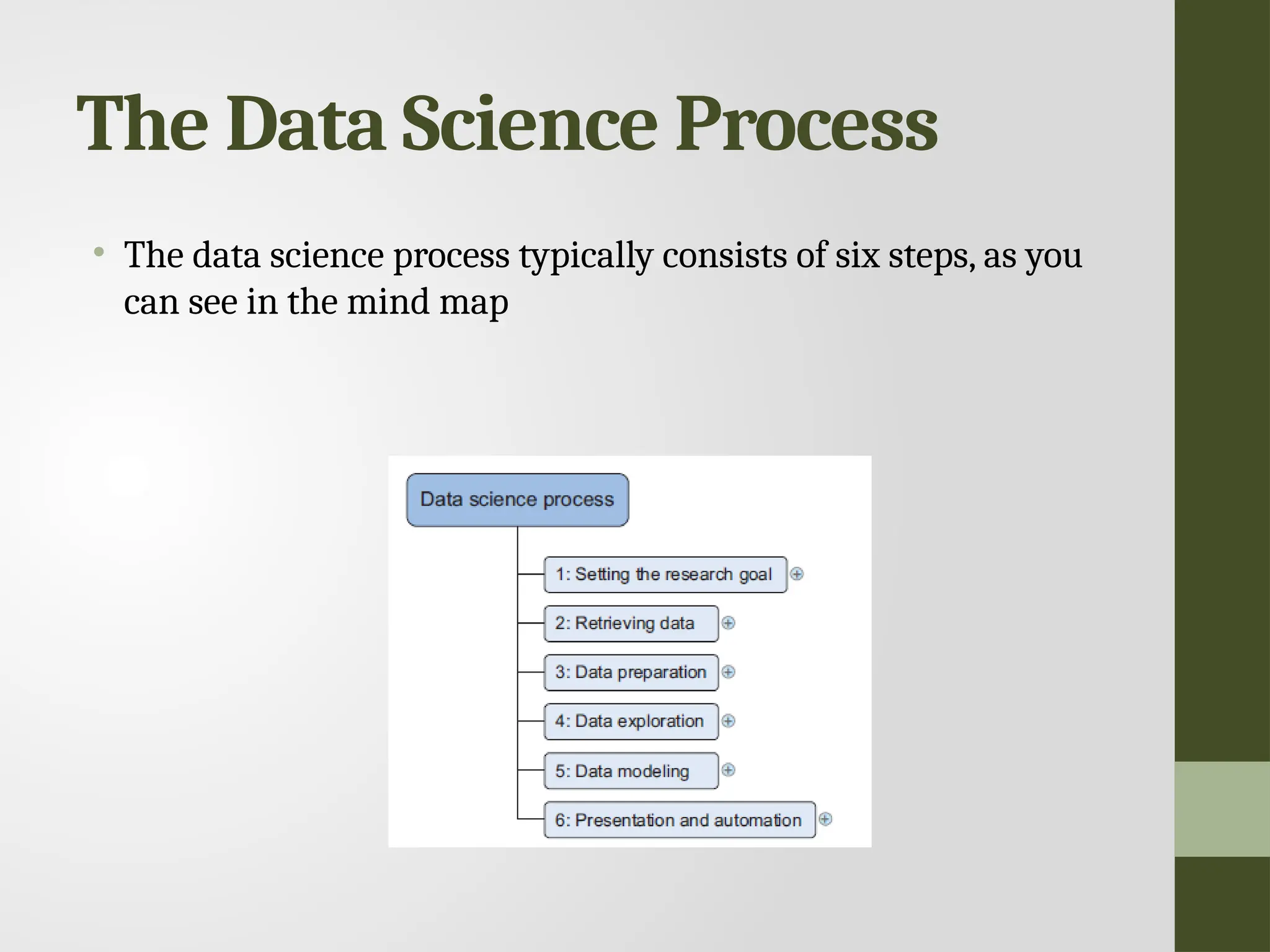 The Data Science Process

• The data science process typically consists of six steps, as you can see in the mind map

Data science process

1: Setting the research goal

2: Retrieving data

3: Data preparation

4: Data exploration

5: Data modeling

6: Presentation and automation